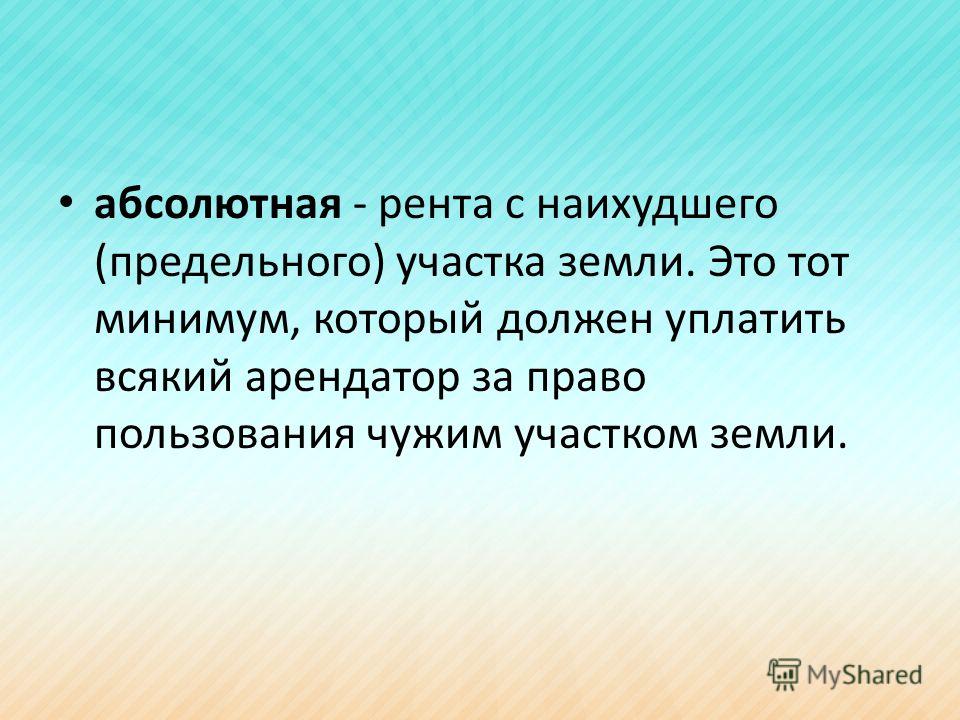 • абсолютная - рента с наихудшего (предельного) участка земли. Это тот минимум, который должен уплатить всякий арендатор за право пользования чужим участком земли.

MyShared